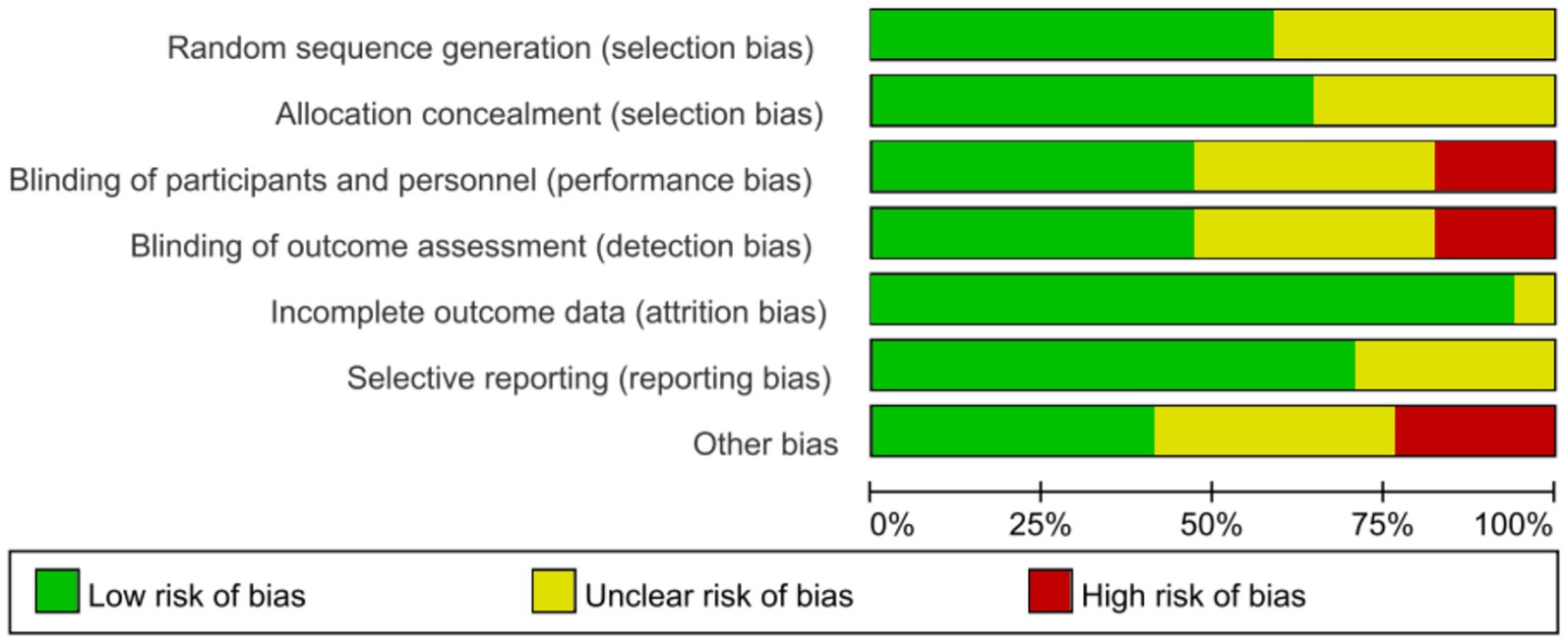 Random sequence generation (selection bias)
Allocation concealment (selection bias)
Blinding of participants and personnel (performance bias)
Blinding of outcome assessment (detection bias)
Incomplete outcome data (attrition bias)
Selective reporting (reporting bias)
Other bias

0% 25% 50% 75% 100%

Low risk of bias
Unclear risk of bias
High risk of bias